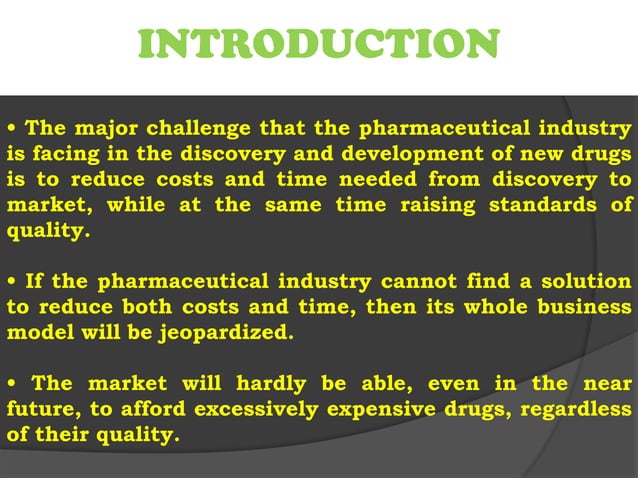 INTRODUCTION

• The major challenge that the pharmaceutical industry is facing in the discovery and development of new drugs is to reduce costs and time needed from discovery to market, while at the same time raising standards of quality.

• If the pharmaceutical industry cannot find a solution to reduce both costs and time, then its whole business model will be jeopardized.

• The market will hardly be able, even in the near future, to afford excessively expensive drugs, regardless of their quality.